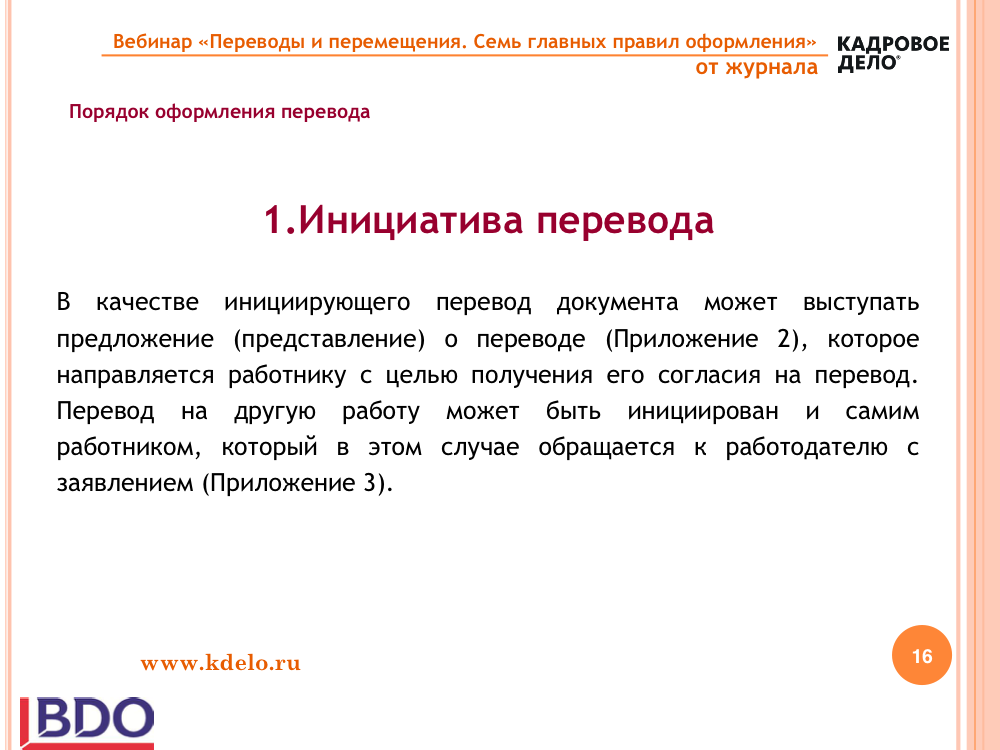 Вебинар «Переводы и перемещения. Семь главных правил оформления»
от журнала

КАДРОВОЕ ДЕЛО®

Порядок оформления перевода

1.Инициатива перевода

В качестве инициирующего перевод документа может выступать предложение (представление) о переводе (Приложение 2), которое направляется работнику с целью получения его согласия на перевод. Перевод на другую работу может быть инициирован и самим работником, который в этом случае обращается к работодателю с заявлением (Приложение 3).

www.kdelo.ru

16

BDO